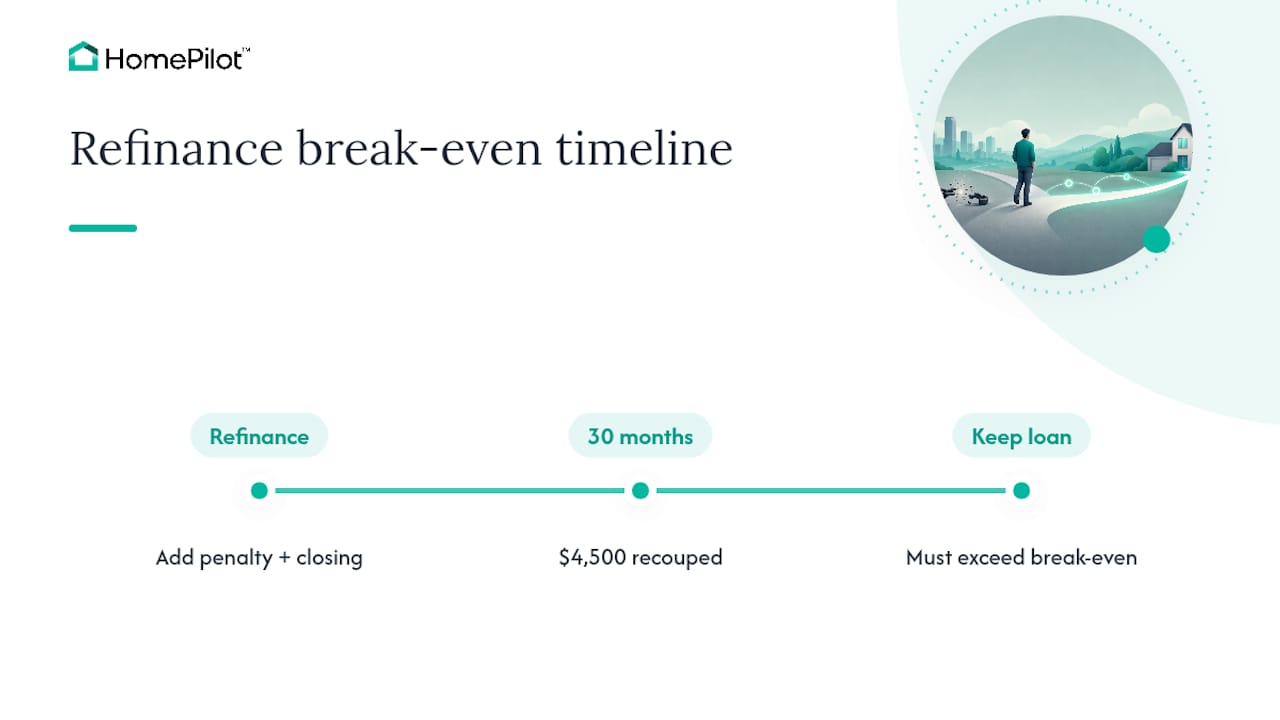 HomePilot™

Refinance break-even timeline

Refinance

Add penalty + closing

30 months

$4,500 recouped

Keep loan

Must exceed break-even